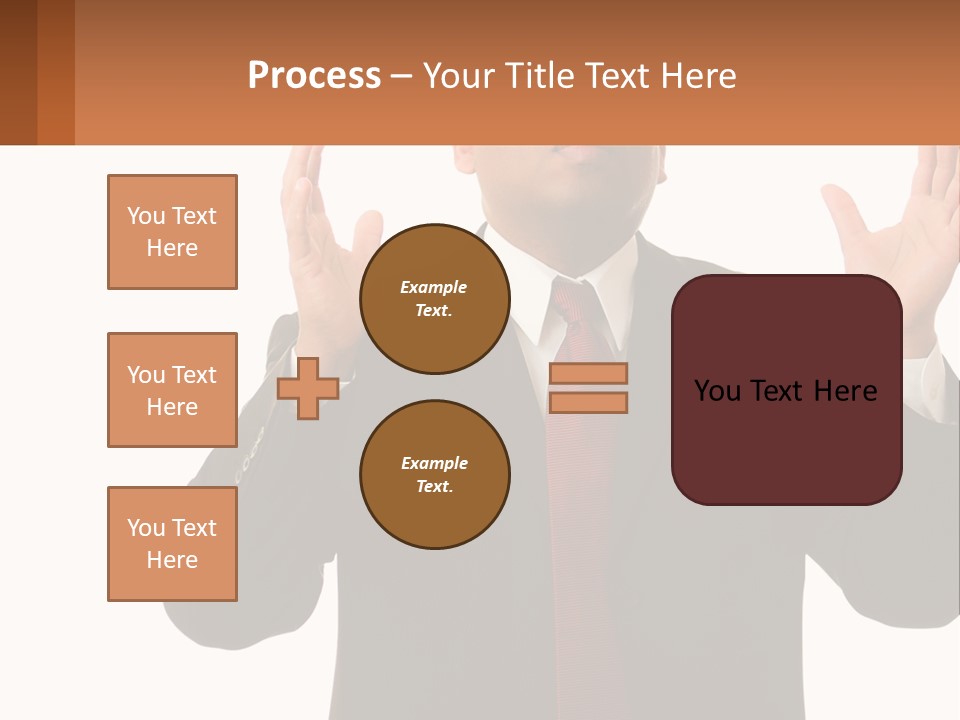 Process – Your Title Text Here

You Text Here

You Text Here

You Text Here

Example Text.

Example Text.

You Text Here